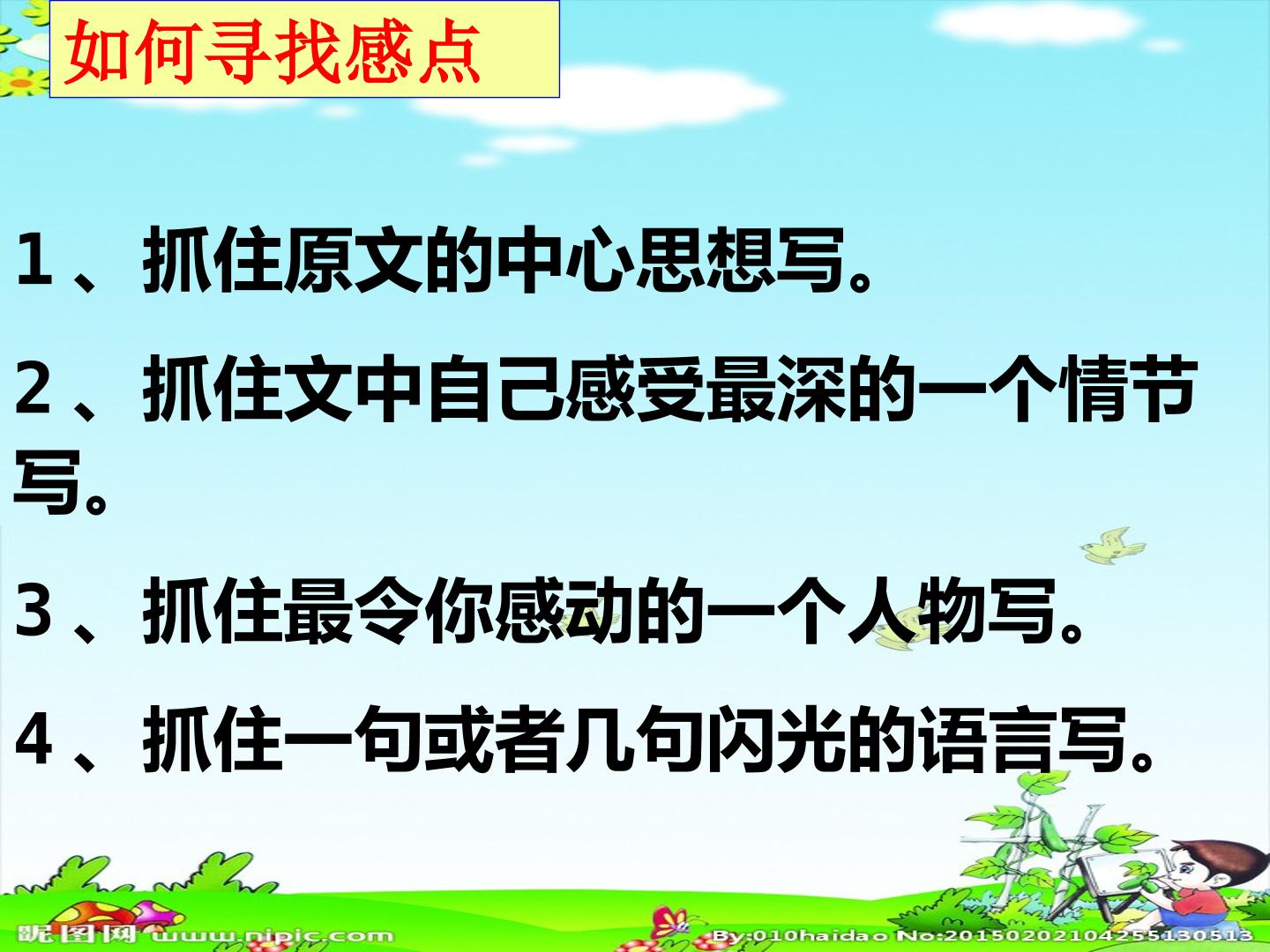 如何寻找感点

1、抓住原文的中心思想写。

2、抓住文中自己感受最深的一个情节写。

3、抓住最令你感动的一个人物写。

4、抓住一句或者几句闪光的语言写。

昵图网 www.nipic.com By:010haidao No:20150202104255130513